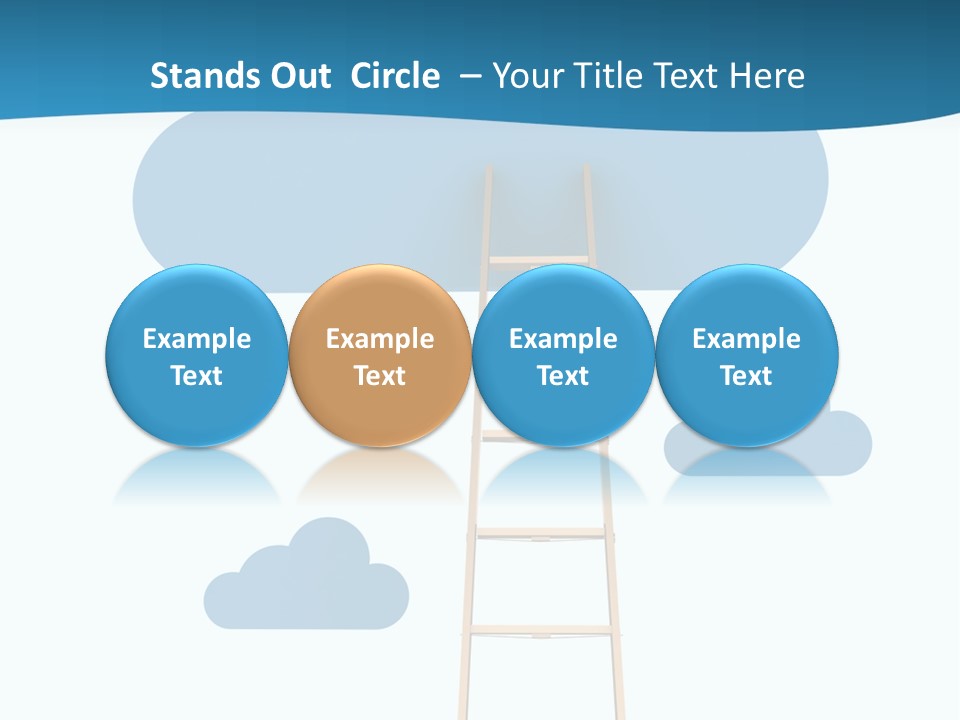 Stands Out Circle – Your Title Text Here

Example Text

Example Text

Example Text

Example Text